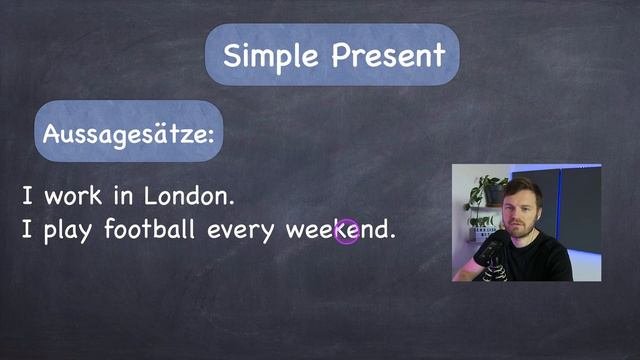 Simple Present

Aussagesätze:

I work in London.
I play football every weekend.